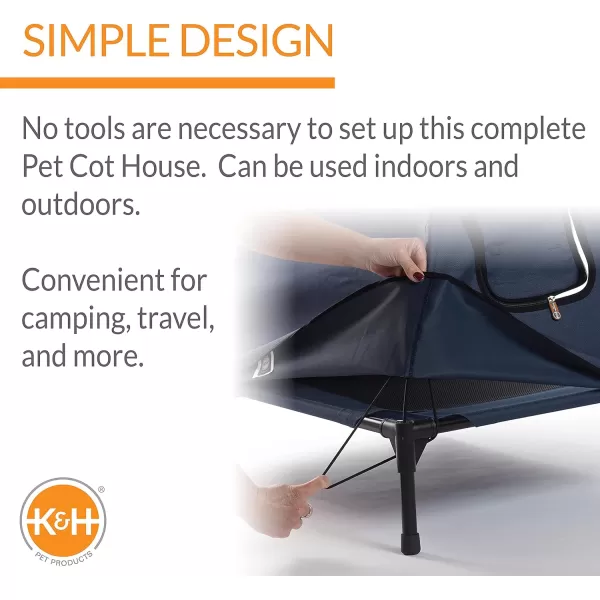 SIMPLE DESIGN

No tools are necessary to set up this complete Pet Cot House. Can be used indoors and outdoors.

Convenient for camping, travel, and more.

K&H®
PET PRODUCTS